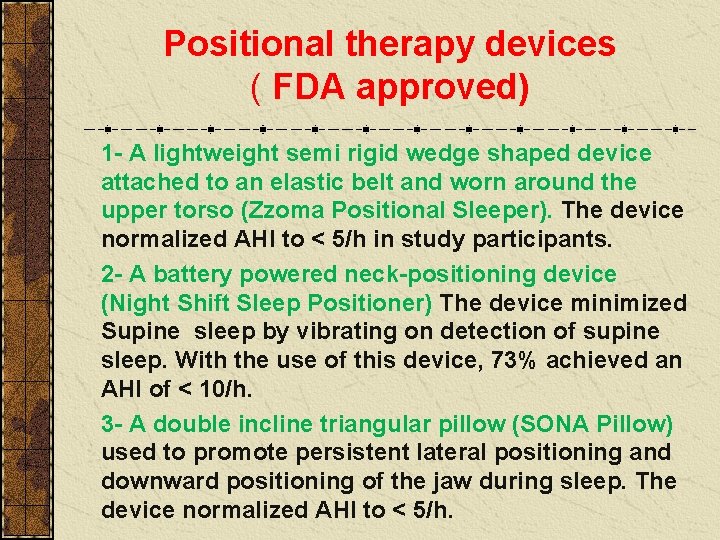 Positional therapy devices ( FDA approved)

1- A lightweight semi rigid wedge shaped device attached to an elastic belt and worn around the upper torso (Zzoma Positional Sleeper). The device normalized AHI to < 5/h in study participants.

2- A battery powered neck-positioning device (Night Shift Sleep Positioner) The device minimized Supine sleep by vibrating on detection of supine sleep. With the use of this device, 73% achieved an AHI of < 10/h.

3- A double incline triangular pillow (SONA Pillow) used to promote persistent lateral positioning and downward positioning of the jaw during sleep. The device normalized AHI to < 5/h.